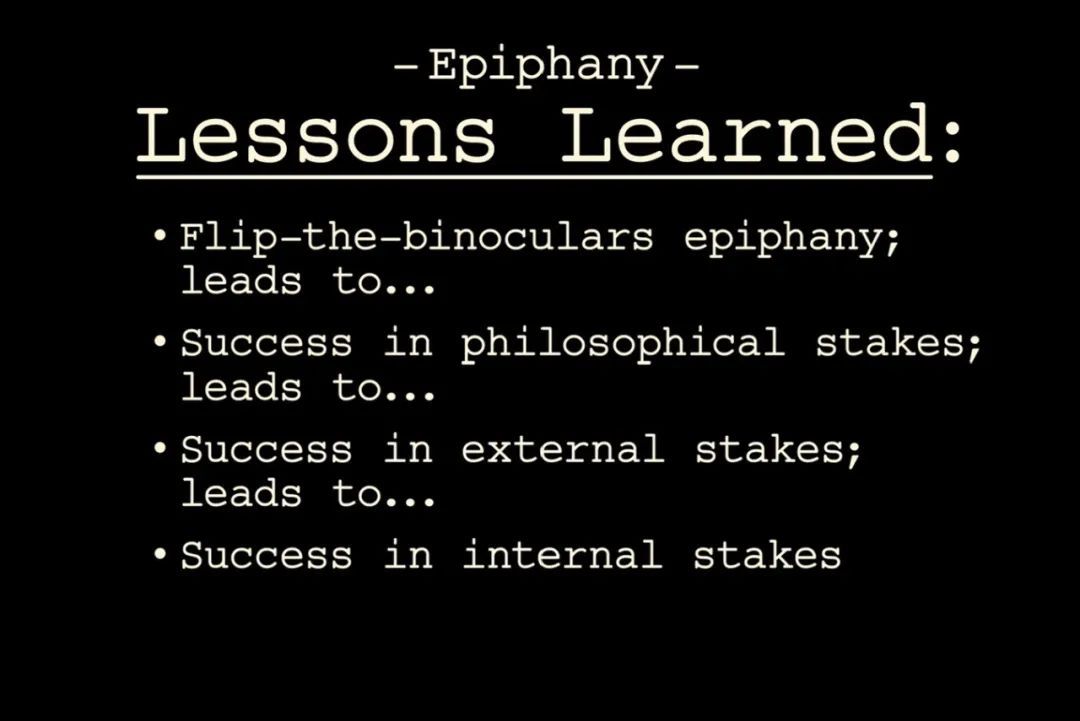 – Epiphany –

Lessons Learned:

• Flip-the-binoculars epiphany; leads to...
• Success in philosophical stakes; leads to...
• Success in external stakes; leads to...
• Success in internal stakes